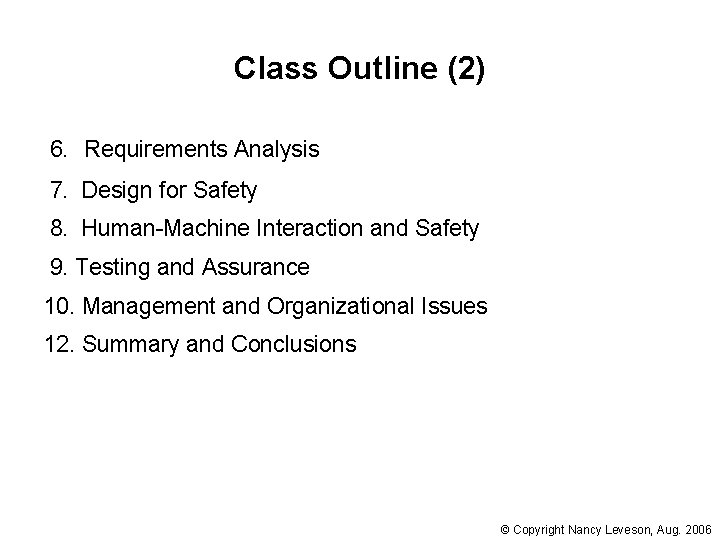 Class Outline (2)

6. Requirements Analysis
7. Design for Safety
8. Human-Machine Interaction and Safety
9. Testing and Assurance
10. Management and Organizational Issues
12. Summary and Conclusions

© Copyright Nancy Leveson, Aug. 2006